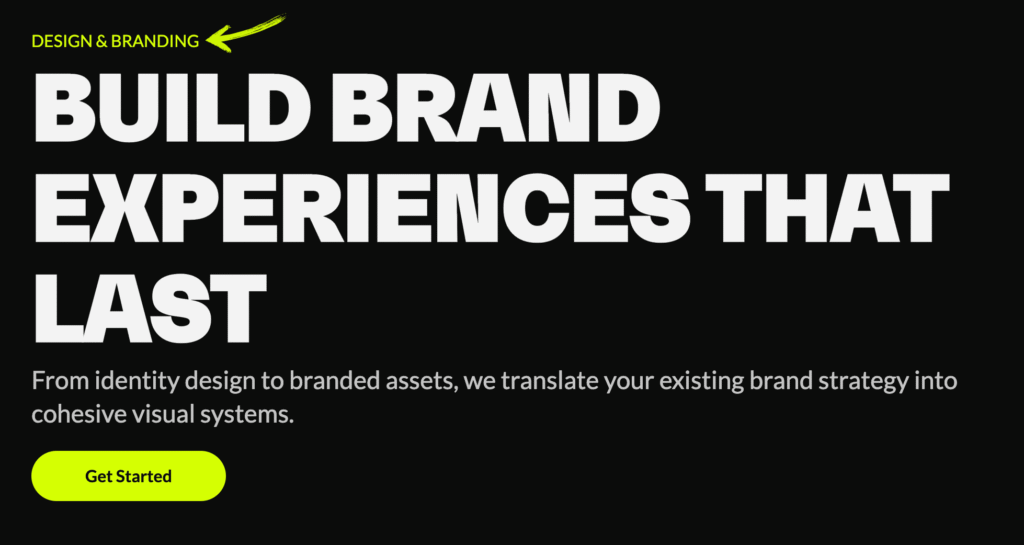 DESIGN & BRANDING

BUILD BRAND EXPERIENCES THAT LAST

From identity design to branded assets, we translate your existing brand strategy into cohesive visual systems.

Get Started